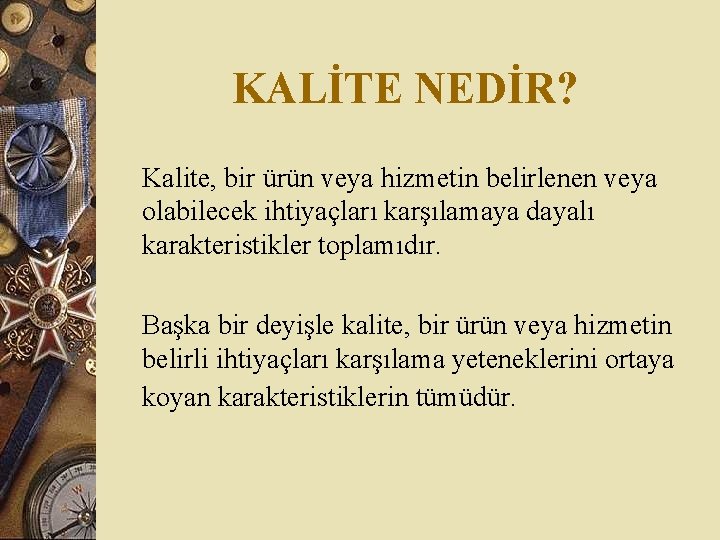 KALİTE NEDİR?

Kalite, bir ürün veya hizmetin belirlenen veya olabilecek ihtiyaçları karşılamaya dayalı karakteristikler toplamıdır.

Başka bir deyişle kalite, bir ürün veya hizmetin belirli ihtiyaçları karşılama yeteneklerini ortaya koyan karakteristiklerin tümüdür.